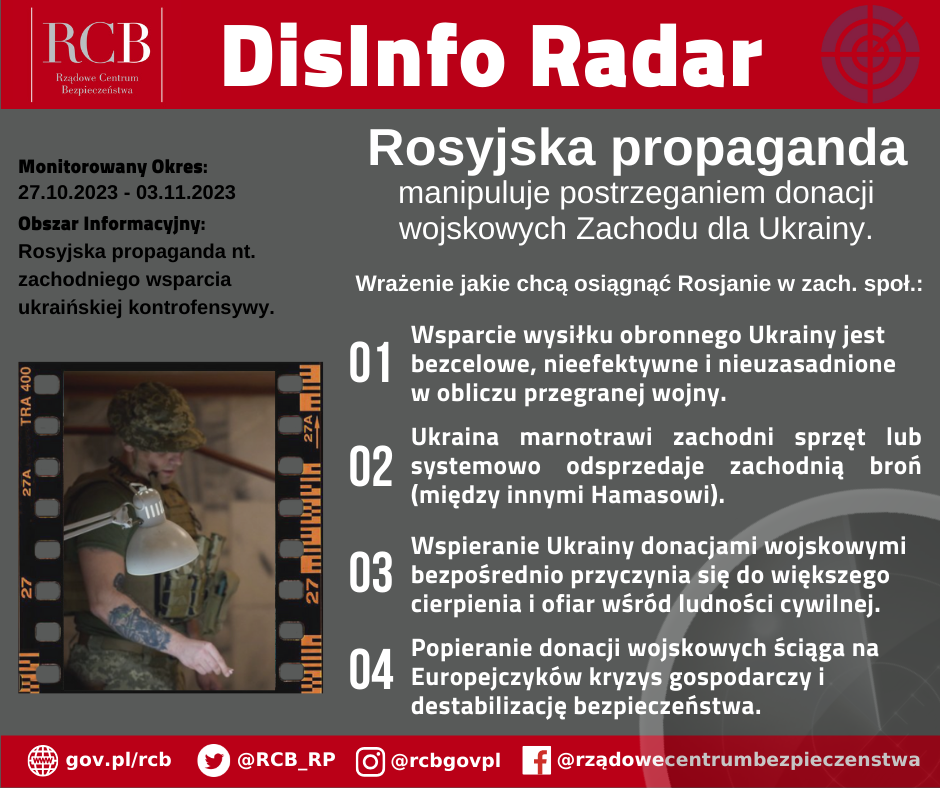 RCB
Rządowe Centrum Bezpieczeństwa

DisInfo Radar

Monitorowany Okres:
27.10.2023 - 03.11.2023
Obszar Informacyjny:
Rosyjska propaganda nt. zachodniego wsparcia ukraińskiej kontrofensywy.

TRA 400
27A
27
27A
27

Rosyjska propaganda
manipuluje postrzeganiem donacji wojskowych Zachodu dla Ukrainy.

Wrażenie jakie chcą osiągnąć Rosjanie w zach. społ.:

01 Wsparcie wysiłku obronnego Ukrainy jest bezcelowe, nieefektywne i nieuzasadnione w obliczu przegranej wojny.

02 Ukraina marnotrawi zachodni sprzęt lub systemowo odsprzedaje zachodnią broń (między innymi Hamasowi).

03 Wspieranie Ukrainy donacjami wojskowymi bezpośrednio przyczynia się do większego cierpienia i ofiar wśród ludności cywilnej.

04 Popieranie donacji wojskowych ściąga na Europejczyków kryzys gospodarczy i destabilizację bezpieczeństwa.

gov.pl/rcb @RCB_RP @rcbgovpl @rządowecentrumbezpieczenstwa